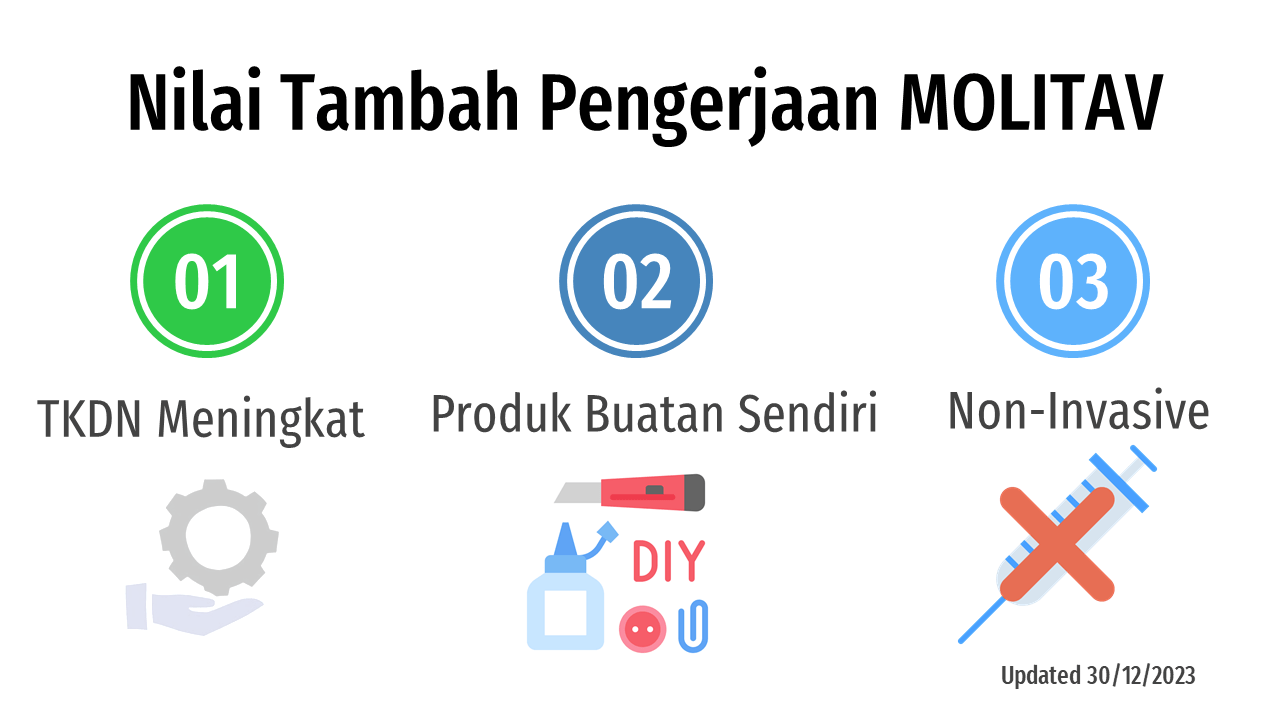 Nilai Tambah Pengerjaan MOLITAV

01
TKDN Meningkat

02
Produk Buatan Sendiri

DIY

03
Non-Invasive

Updated 30/12/2023